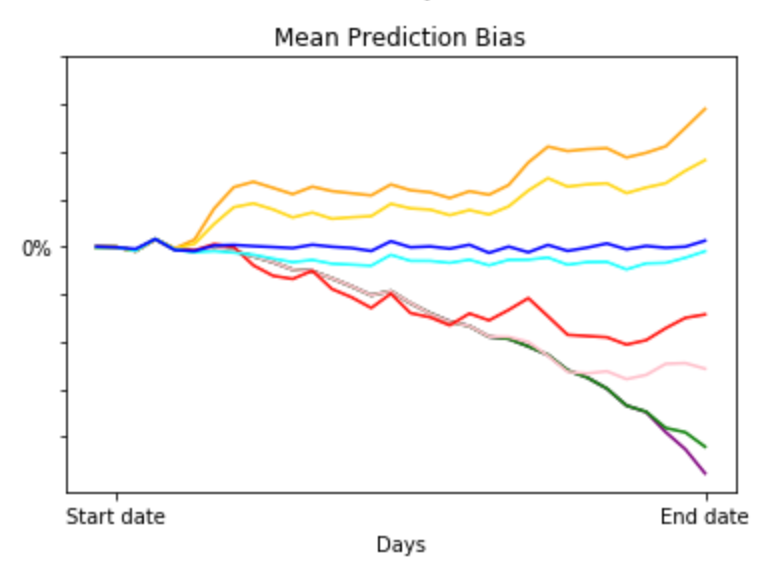 Mean Prediction Bias

0%

Start date

End date

Days